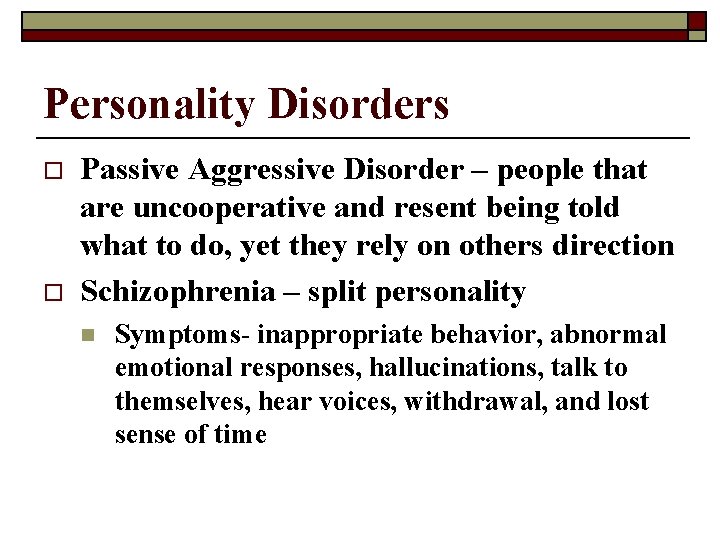 Personality Disorders

Passive Aggressive Disorder – people that are uncooperative and resent being told what to do, yet they rely on others direction

Schizophrenia – split personality

Symptoms- inappropriate behavior, abnormal emotional responses, hallucinations, talk to themselves, hear voices, withdrawal, and lost sense of time